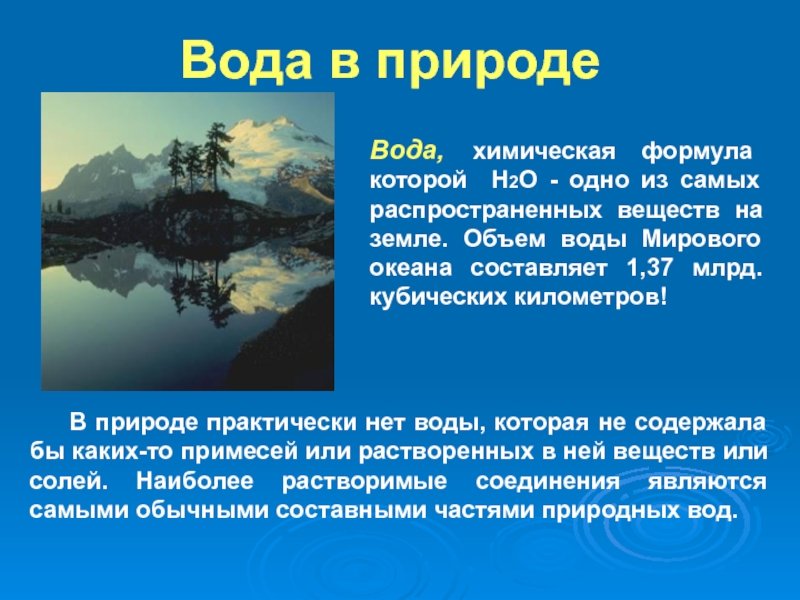 Вода в природе

Вода, химическая формула которой $H_2O$ - одно из самых распространенных веществ на земле. Объем воды Мирового океана составляет 1,37 млрд. кубических километров!

В природе практически нет воды, которая не содержала бы каких-то примесей или растворенных в ней веществ или солей. Наиболее растворимые соединения являются самыми обычными составными частями природных вод.